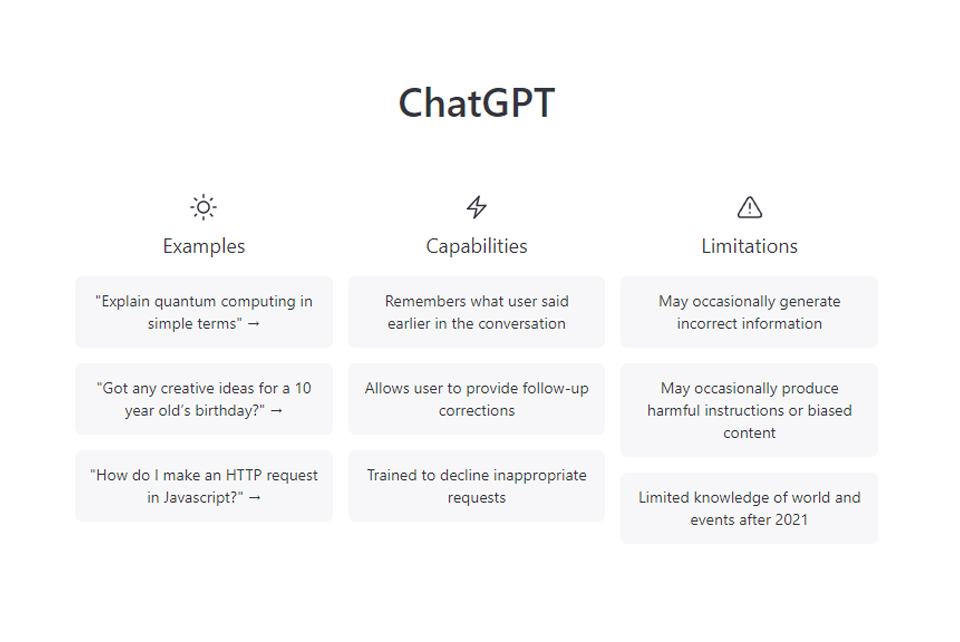 ChatGPT

Examples

"Explain quantum computing in simple terms" →

"Got any creative ideas for a 10 year old's birthday?" →

"How do I make an HTTP request in Javascript?" →

Capabilities

Remembers what user said earlier in the conversation

Allows user to provide follow-up corrections

Trained to decline inappropriate requests

Limitations

May occasionally generate incorrect information

May occasionally produce harmful instructions or biased content

Limited knowledge of world and events after 2021